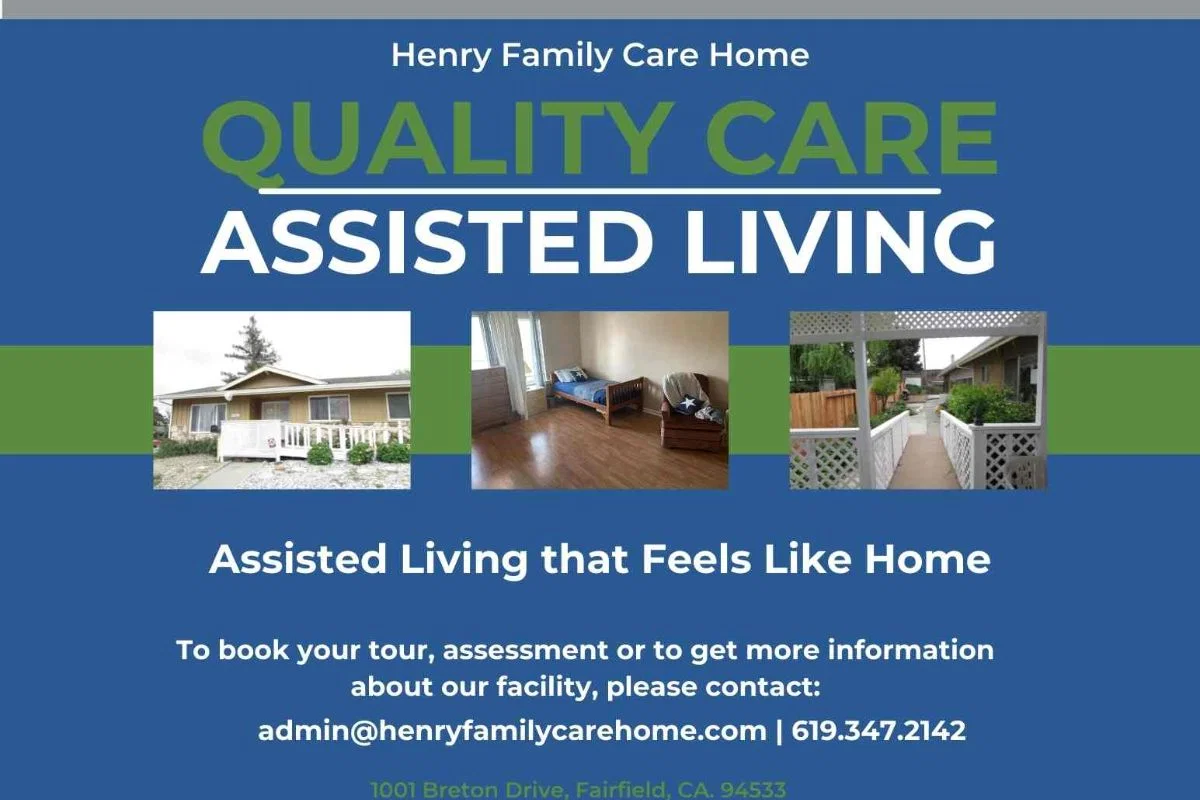 Henry Family Care Home

QUALITY CARE

ASSISTED LIVING

Assisted Living that Feels Like Home

To book your tour, assessment or to get more information about our facility, please contact:

admin@henryfamilycarehome.com | 619.347.2142

1001 Breton Drive, Fairfield, CA. 94533